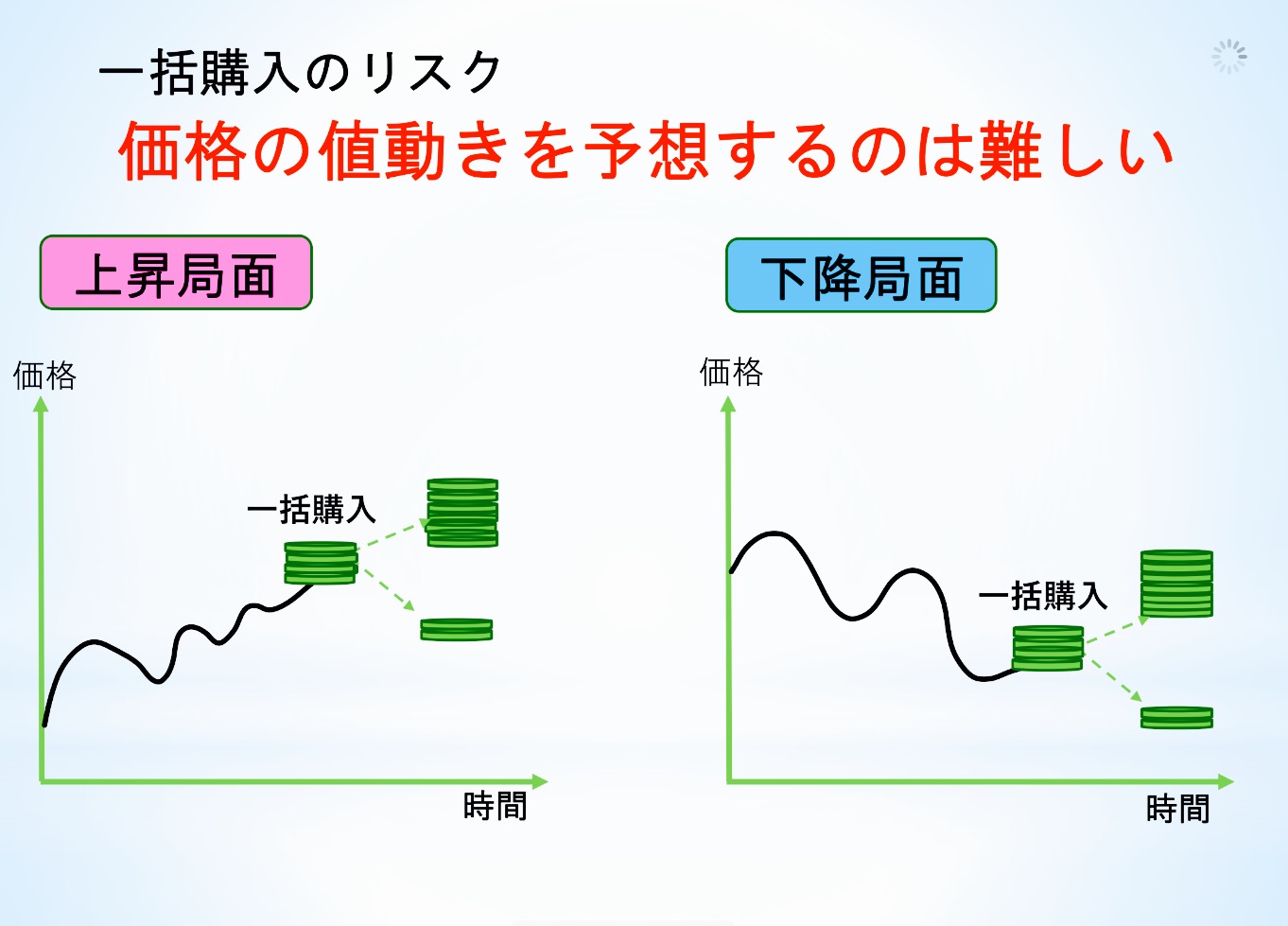 一括購入のリスク
価格の値動きを予想するのは難しい

上昇局面

価格

一括購入

時間

下降局面

価格

一括購入

時間